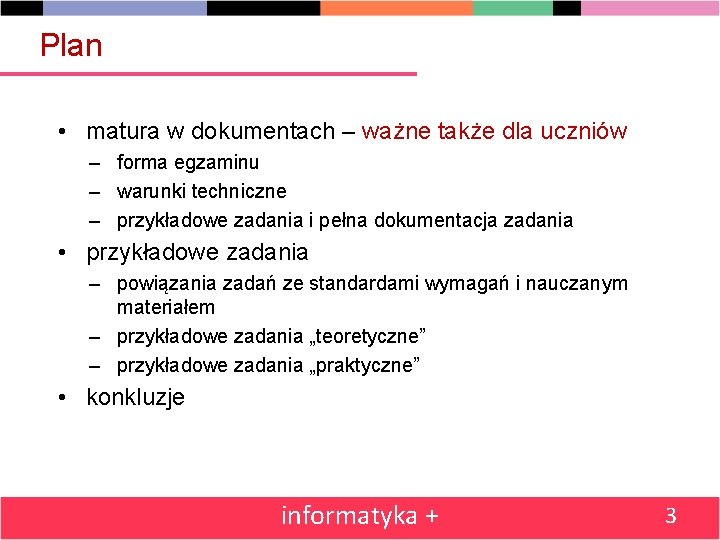 Plan

• matura w dokumentach – ważne także dla uczniów
– forma egzaminu
– warunki techniczne
– przykładowe zadania i pełna dokumentacja zadania
• przykładowe zadania
– powiązania zadań ze standardami wymagań i nauczanym materiałem
– przykładowe zadania „teoretyczne”
– przykładowe zadania „praktyczne”
• konkluzje

informatyka +
3